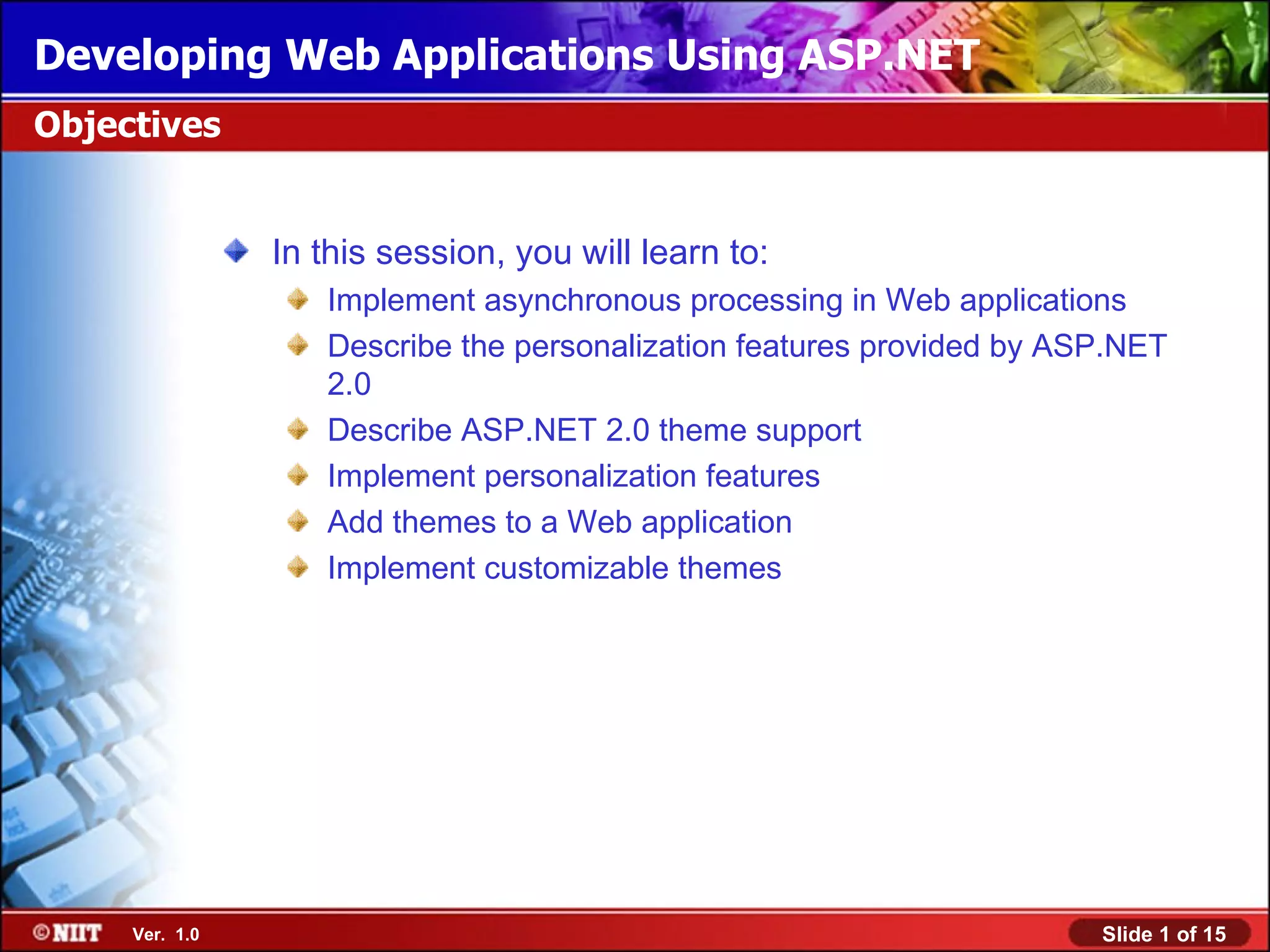 Developing Web Applications Using ASP.NET

Objectives

In this session, you will learn to:

Implement asynchronous processing in Web applications

Describe the personalization features provided by ASP.NET 2.0

Describe ASP.NET 2.0 theme support

Implement personalization features

Add themes to a Web application

Implement customizable themes

©NIIT Ver. 1.0

Slide 1 of 15